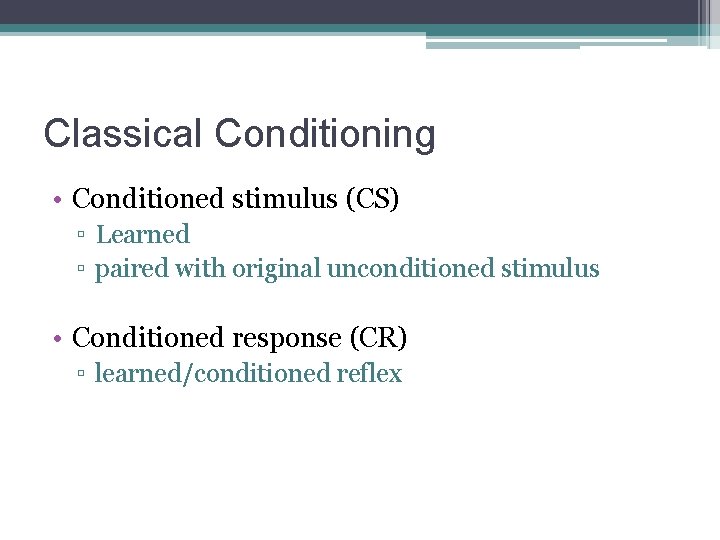 Classical Conditioning

• Conditioned stimulus (CS)
▫ Learned
▫ paired with original unconditioned stimulus

• Conditioned response (CR)
▫ learned/conditioned reflex